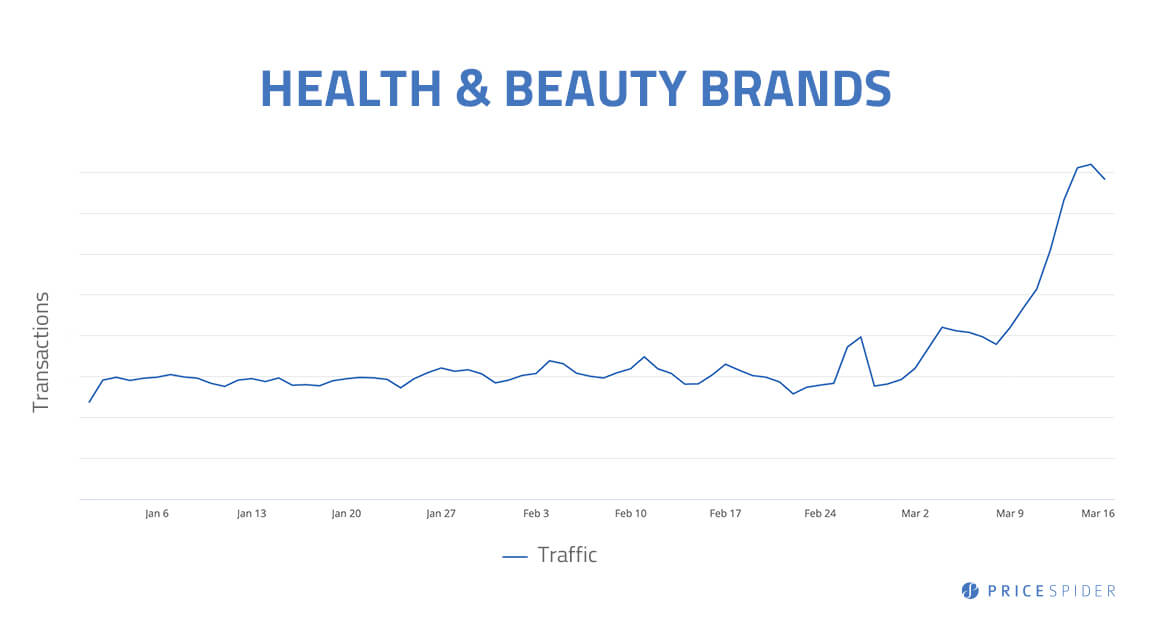 HEALTH & BEAUTY BRANDS

Transactions

Jan 6
Jan 13
Jan 20
Jan 27
Feb 3
Feb 10
Feb 17
Feb 24
Mar 2
Mar 9
Mar 16

Traffic

PRICESPIDER